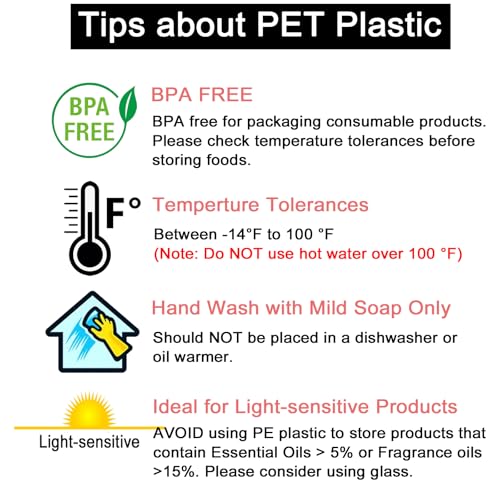 Tips about PET Plastic

BPA FREE

BPA FREE
BPA free for packaging consumable products. Please check temperature tolerances before storing foods.

F°

Temperture Tolerances
Between -14°F to 100 °F
(Note: Do NOT use hot water over 100 °F)

Hand Wash with Mild Soap Only
Should NOT be placed in a dishwasher or oil warmer.

Light-sensitive

Ideal for Light-sensitive Products
AVOID using PE plastic to store products that contain Essential Oils > 5% or Fragrance oils >15%. Please consider using glass.